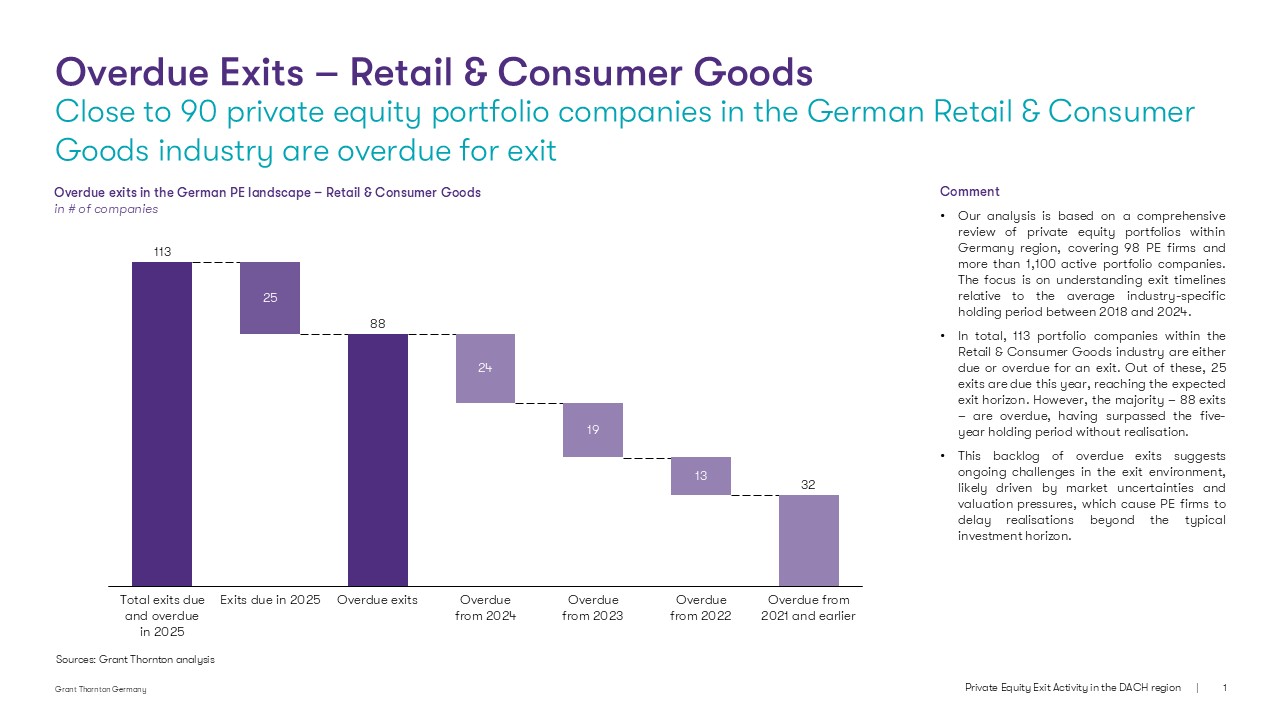 Overdue Exits – Retail & Consumer Goods

Close to 90 private equity portfolio companies in the German Retail & Consumer Goods industry are overdue for exit

Overdue exits in the German PE landscape – Retail & Consumer Goods
in # of companies

113
25
88
24
19
13
32

Total exits due and overdue in 2025
Exits due in 2025
Overdue exits
Overdue from 2024
Overdue from 2023
Overdue from 2022
Overdue from 2021 and earlier

Comment

• Our analysis is based on a comprehensive review of private equity portfolios within Germany region, covering 98 PE firms and more than 1,100 active portfolio companies. The focus is on understanding exit timelines relative to the average industry-specific holding period between 2018 and 2024.

• In total, 113 portfolio companies within the Retail & Consumer Goods industry are either due or overdue for an exit. Out of these, 25 exits are due this year, reaching the expected exit horizon. However, the majority – 88 exits – are overdue, having surpassed the five-year holding period without realisation.

• This backlog of overdue exits suggests ongoing challenges in the exit environment, likely driven by market uncertainties and valuation pressures, which cause PE firms to delay realisations beyond the typical investment horizon.

Sources: Grant Thornton analysis

Grant Thornton Germany

Private Equity Exit Activity in the DACH region | 1